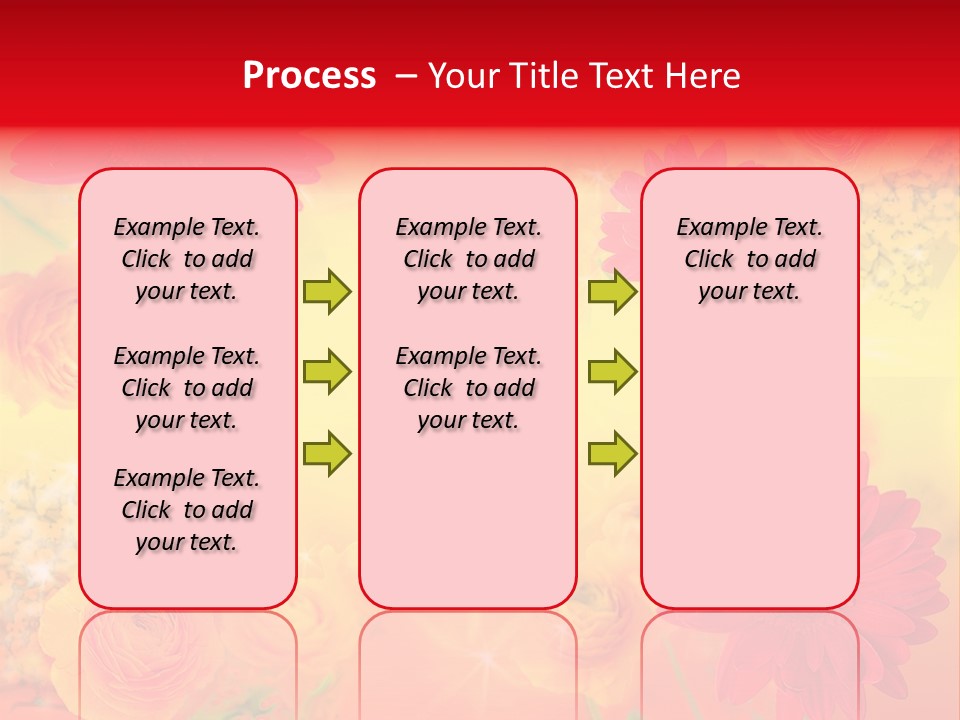 Process – Your Title Text Here

Example Text. Click to add your text.

Example Text. Click to add your text.

Example Text. Click to add your text.

Example Text. Click to add your text.

Example Text. Click to add your text.

Example Text. Click to add your text.